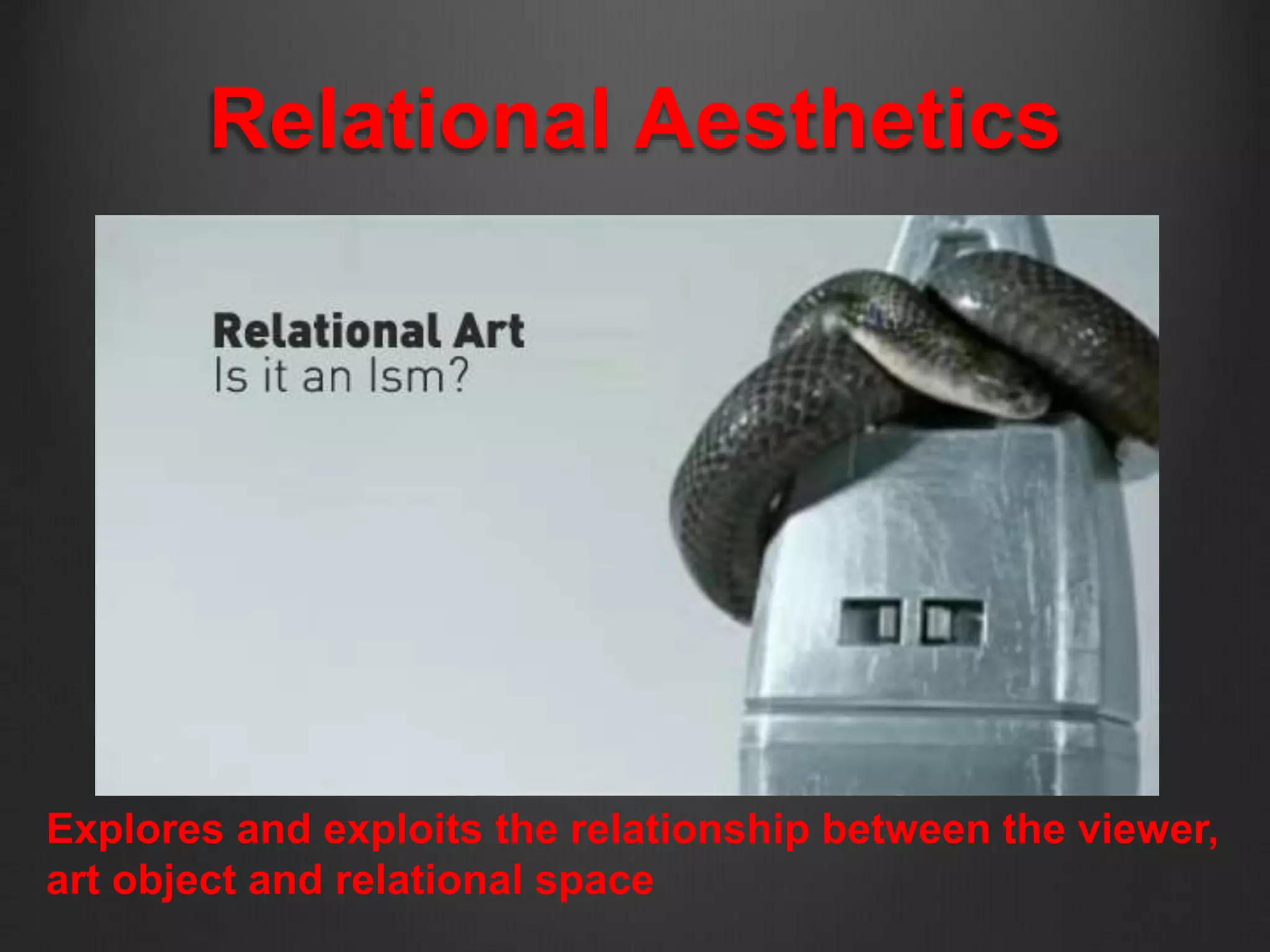 Relational Aesthetics

Relational Art
Is it an Ism?

Explores and exploits the relationship between the viewer, art object and relational space